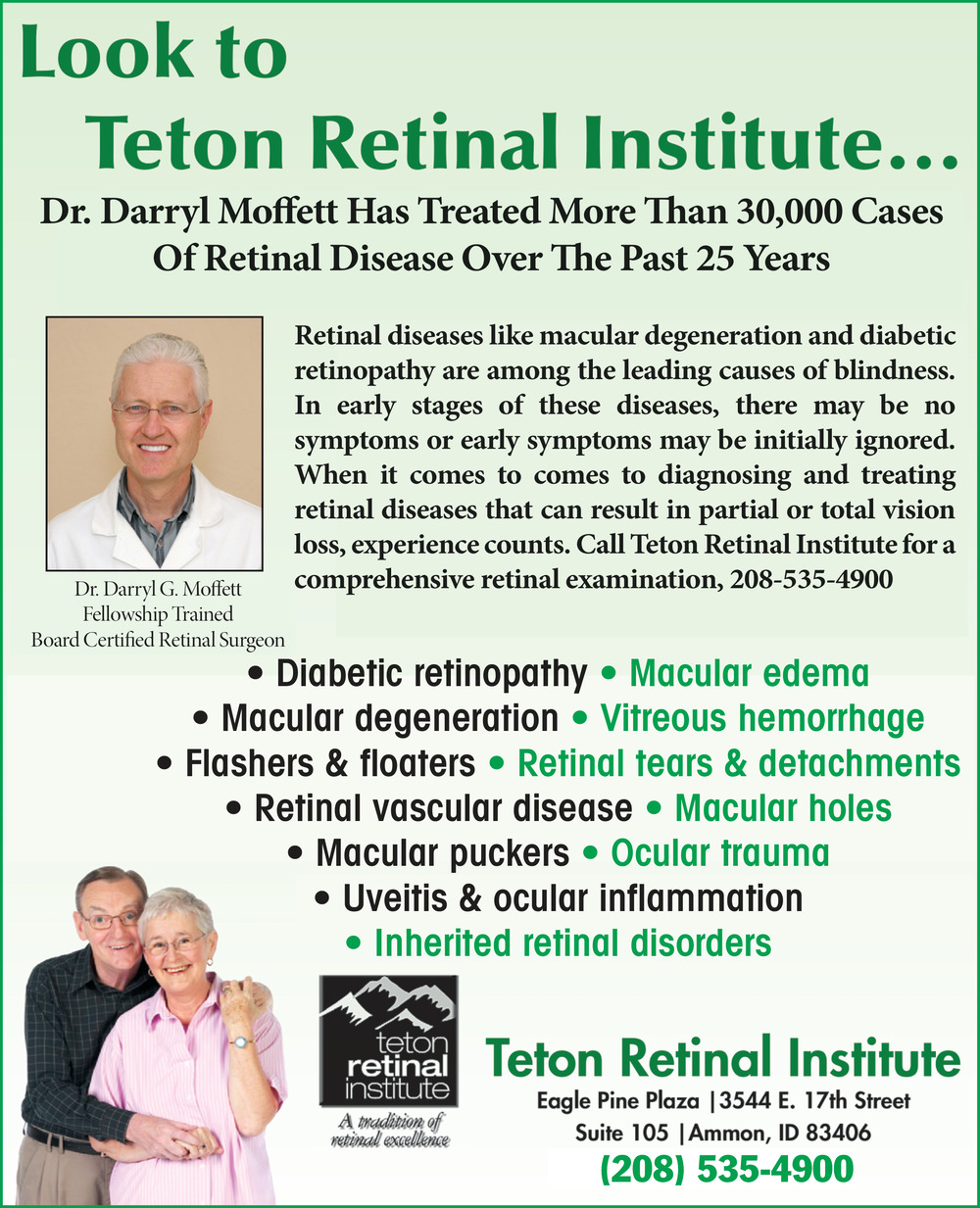 Look to
Teton Retinal Institute…

Dr. Darryl Moffett Has Treated More Than 30,000 Cases Of Retinal Disease Over The Past 25 Years

Dr. Darryl G. Moffett
Fellowship Trained
Board Certified Retinal Surgeon

Retinal diseases like macular degeneration and diabetic retinopathy are among the leading causes of blindness. In early stages of these diseases, there may be no symptoms or early symptoms may be initially ignored. When it comes to comes to diagnosing and treating retinal diseases that can result in partial or total vision loss, experience counts. Call Teton Retinal Institute for a comprehensive retinal examination, 208-535-4900

• Diabetic retinopathy • Macular edema
• Macular degeneration • Vitreous hemorrhage
• Flashers & floaters • Retinal tears & detachments
• Retinal vascular disease • Macular holes
• Macular puckers • Ocular trauma
• Uveitis & ocular inflammation
• Inherited retinal disorders

teton retinal institute
A tradition of retinal excellence

Teton Retinal Institute
Eagle Pine Plaza |3544 E. 17th Street
Suite 105 |Ammon, ID 83406
(208) 535-4900